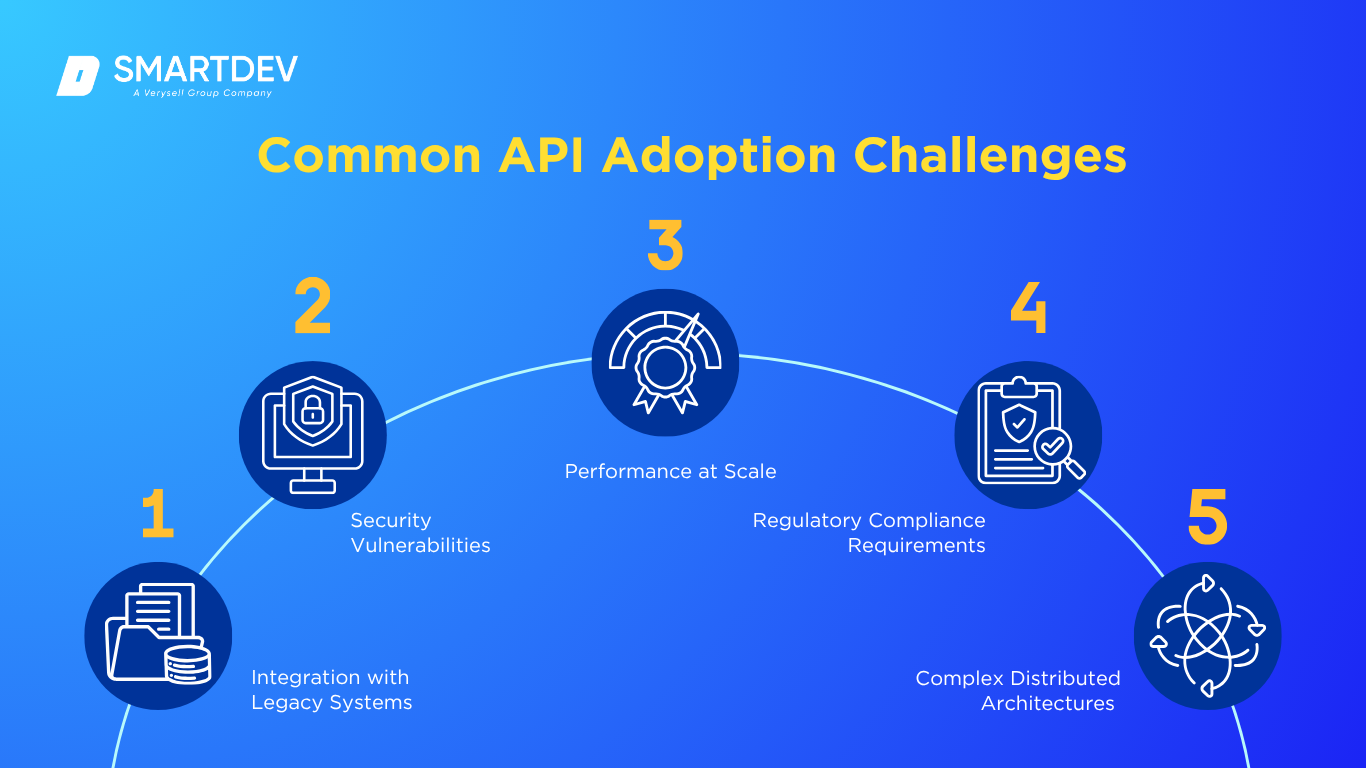 SMARTDEV
A Verysell Group Company

Common API Adoption Challenges

1
Integration with Legacy Systems

2
Security Vulnerabilities

3
Performance at Scale

4
Regulatory Compliance Requirements

5
Complex Distributed Architectures